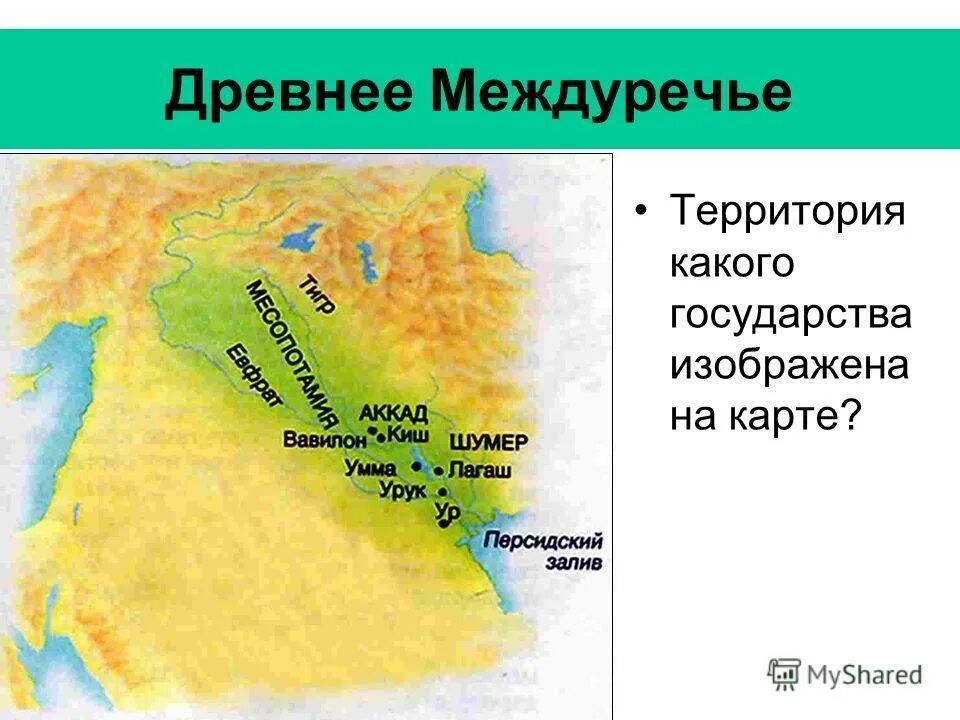 Древнее Междуречье

Тигр
МЕСОПОТАМИЯ
Евфрат
АККАД
Вавилон
Киш
ШУМЕР
Умма
Лагаш
Урук
Ур
Персидский залив

• Территория какого государства изображена на карте?

MyShared